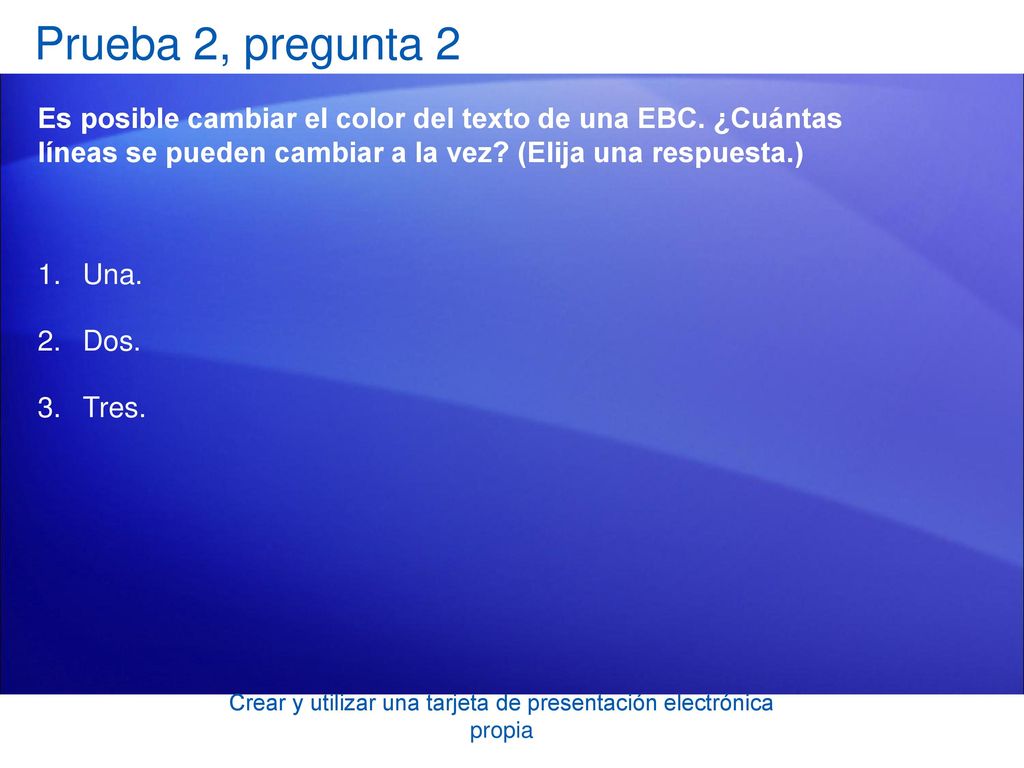 Prueba 2, pregunta 2

Es posible cambiar el color del texto de una EBC. ¿Cuántas líneas se pueden cambiar a la vez? (Elija una respuesta.)

1. Una.
2. Dos.
3. Tres.

Crear y utilizar una tarjeta de presentación electrónica propia